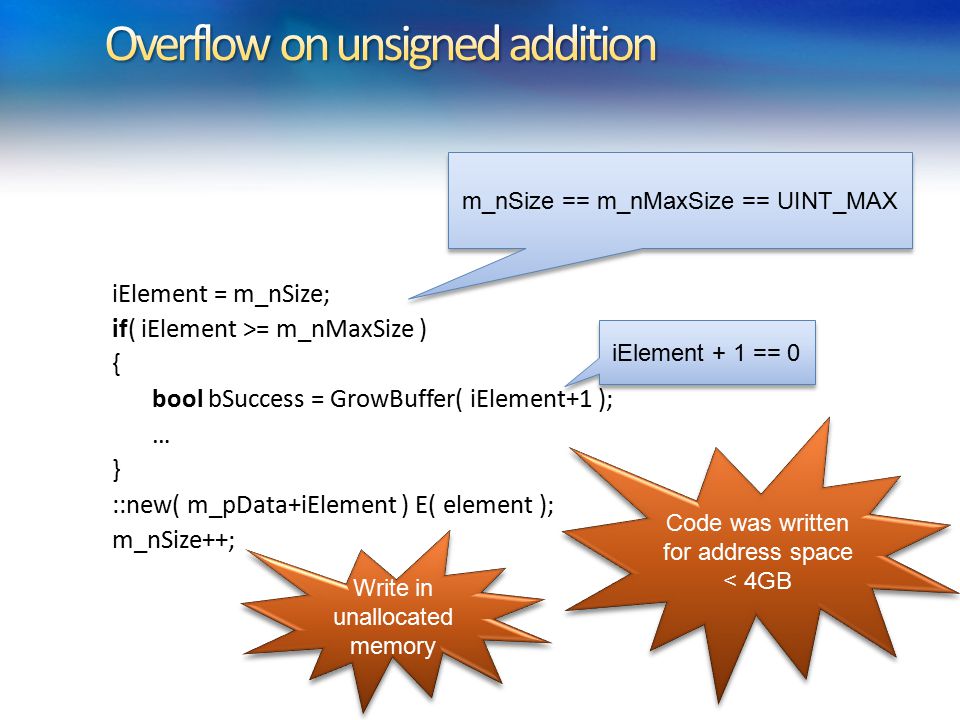 Overflow on unsigned addition

m_nSize == m_nMaxSize == UINT_MAX

iElement = m_nSize;
if( iElement >= m_nMaxSize )
{
bool bSuccess = GrowBuffer( iElement+1 );
…
}
::new( m_pData+iElement ) E( element );
m_nSize++;

iElement + 1 == 0

Code was written for address space < 4GB

Write in unallocated memory